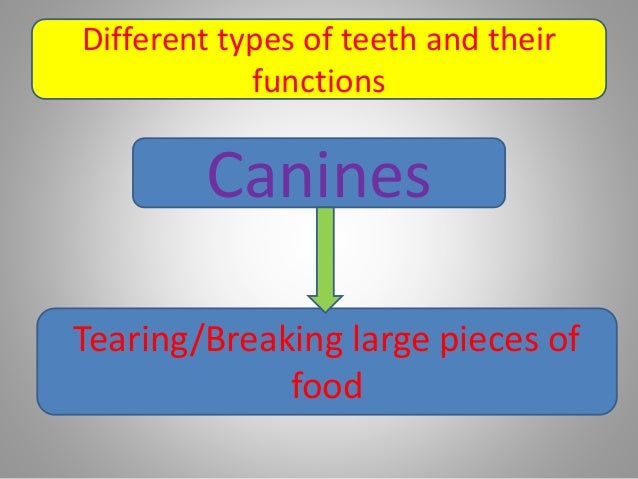 Different types of teeth and their functions

Canines

Tearing/Breaking large pieces of food